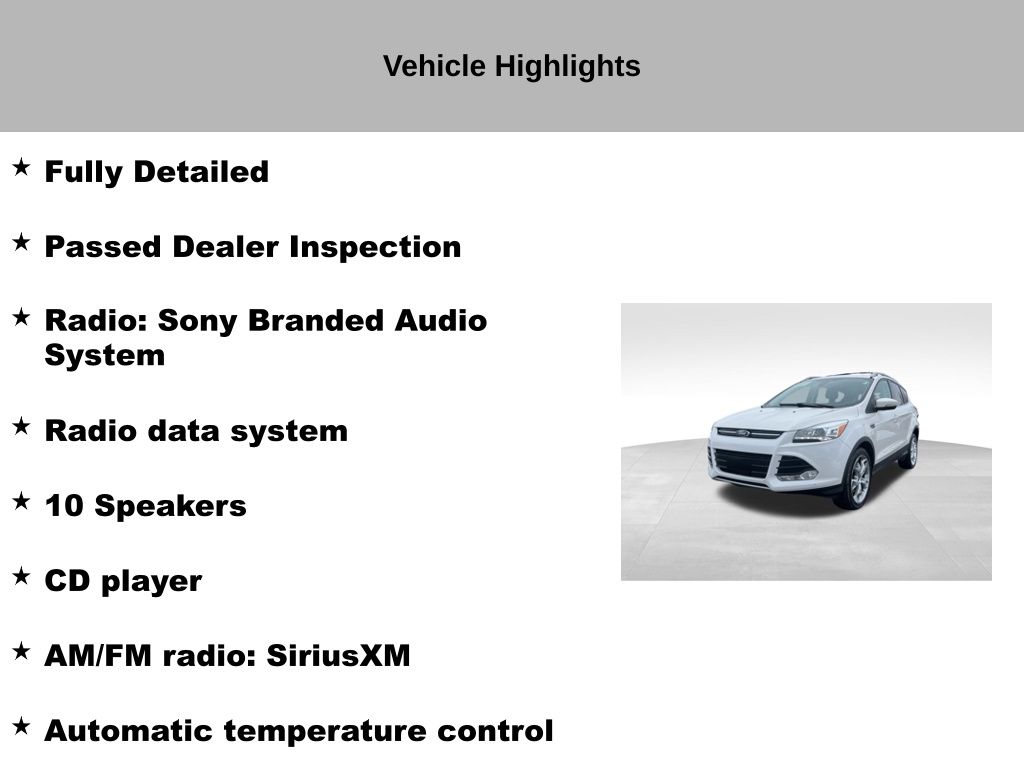 Vehicle Highlights

★ Fully Detailed

★ Passed Dealer Inspection

★ Radio: Sony Branded Audio System

★ Radio data system

★ 10 Speakers

★ CD player

★ AM/FM radio: SiriusXM

★ Automatic temperature control